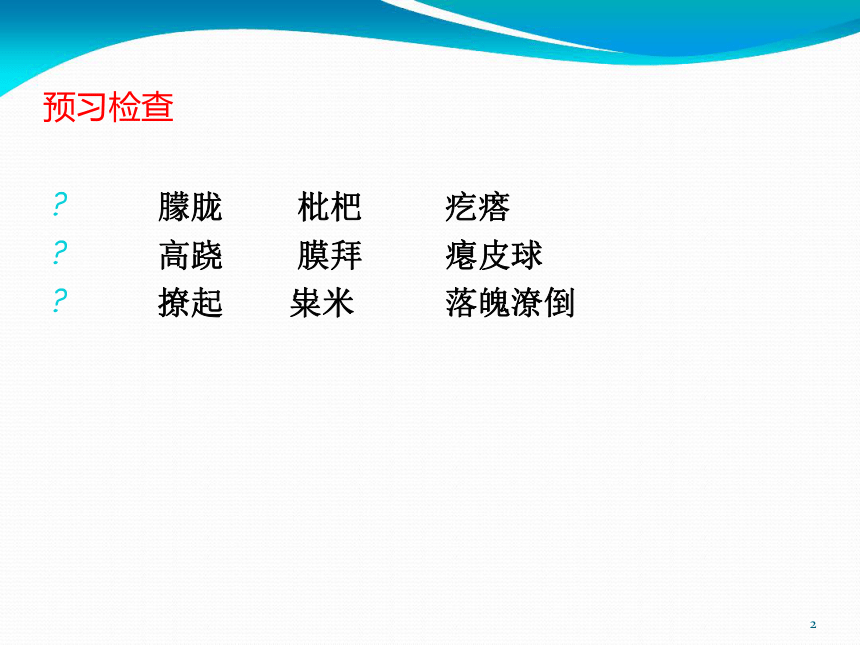 预习检查

? 朦胧 枇杷 疙瘩

? 高跷 膜拜 瘪皮球

? 撩起 粜米 落魄潦倒

2